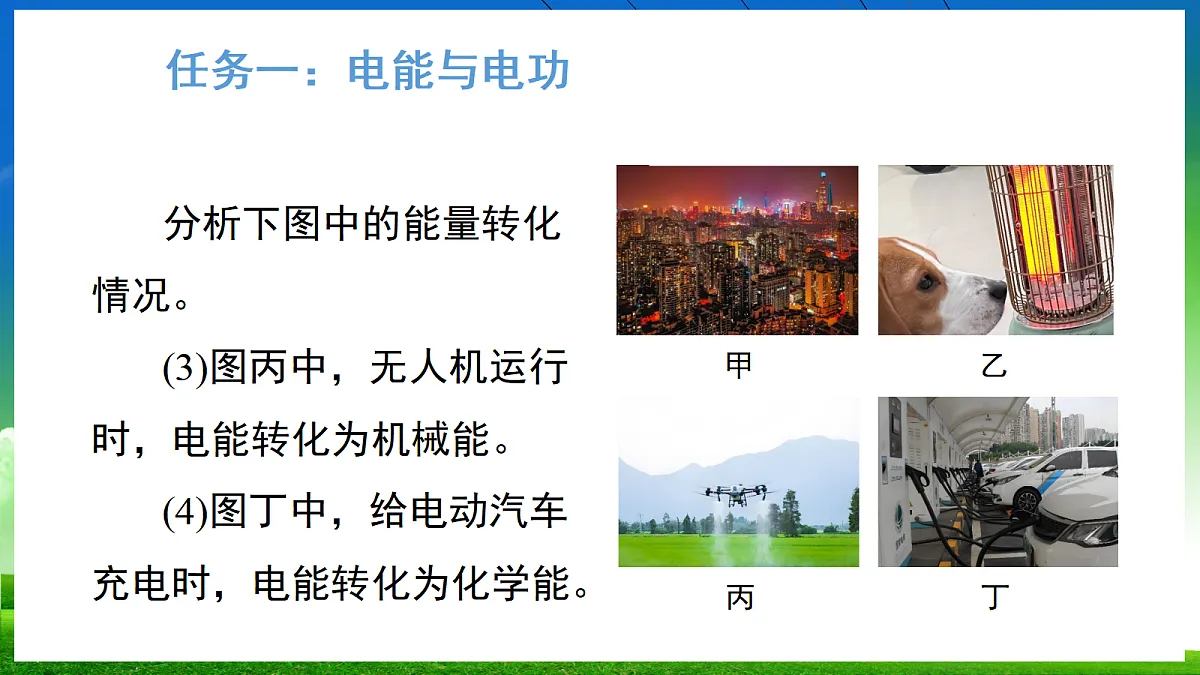 任务一：电能与电功

分析下图中的能量转化情况。

(3)图丙中，无人机运行时，电能转化为机械能。

(4)图丁中，给电动汽车充电时，电能转化为化学能。

甲

乙

丙

丁